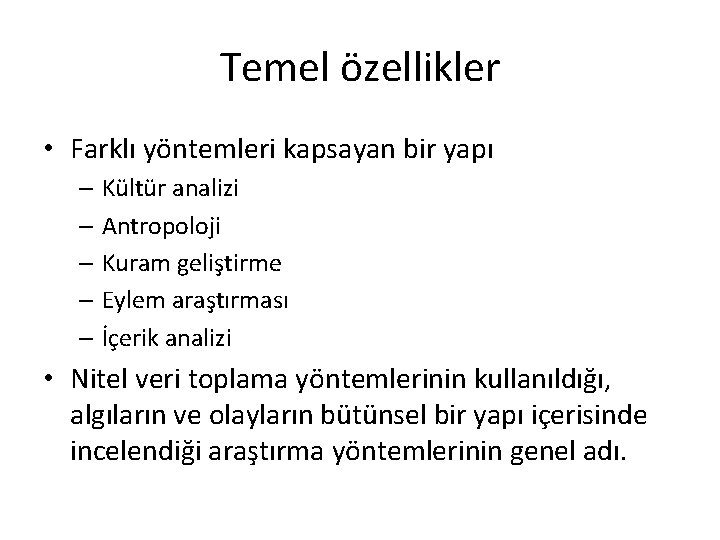 Temel özellikler

• Farklı yöntemleri kapsayan bir yapı
– Kültür analizi
– Antropoloji
– Kuram geliştirme
– Eylem araştırması
– İçerik analizi

• Nitel veri toplama yöntemlerinin kullanıldığı, algıların ve olayların bütünsel bir yapı içerisinde incelendiği araştırma yöntemlerinin genel adı.